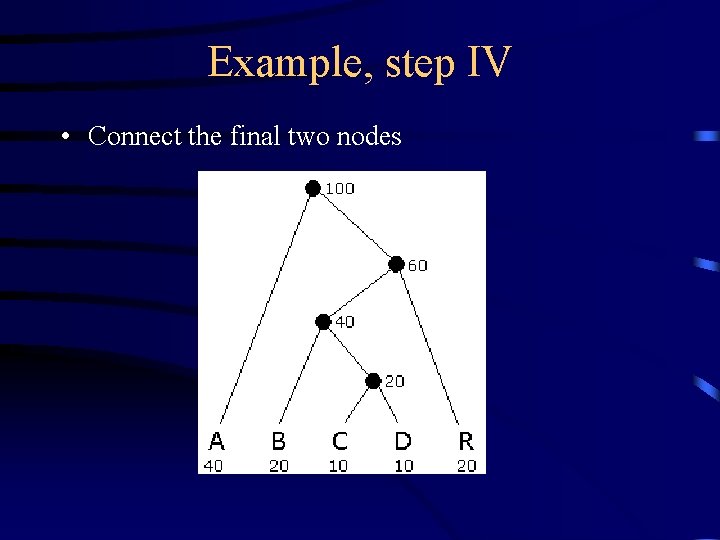 Example, step IV

• Connect the final two nodes

100

60

40

20

A B C D R

40 20 10 10 20